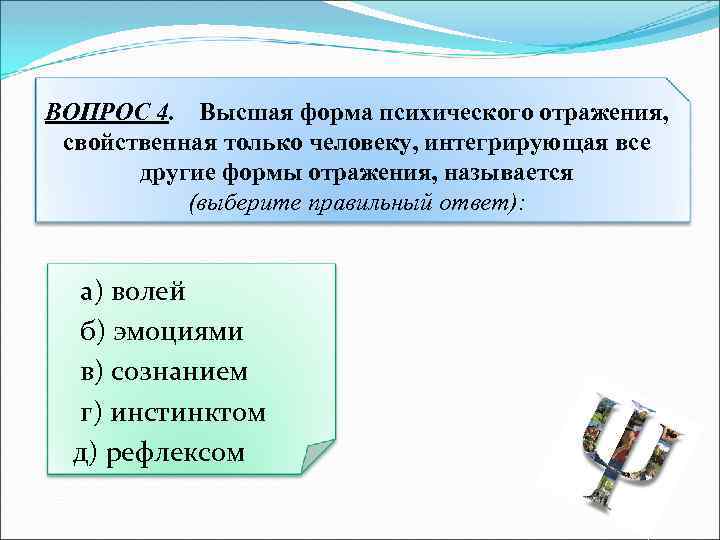 ВОПРОС 4. Высшая форма психического отражения, свойственная только человеку, интегрирующая все другие формы отражения, называется (выберите правильный ответ):

а) волей
б) эмоциями
в) сознанием
г) инстинктом
д) рефлексом

Ψ